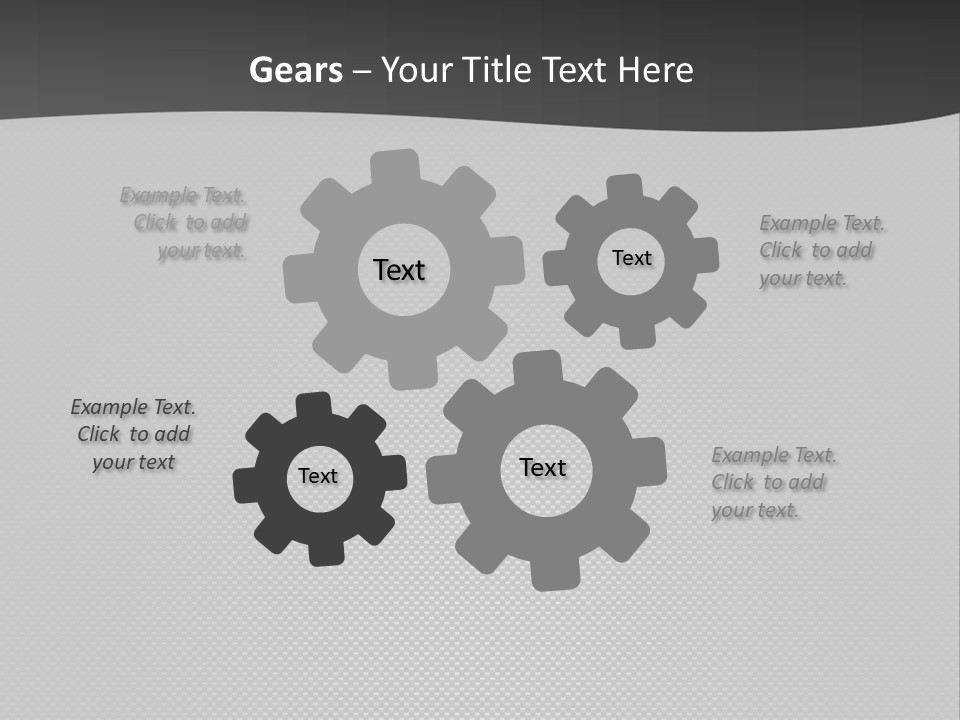 Gears – Your Title Text Here

Example Text. Click to add your text.

Text

Text

Example Text. Click to add your text.

Example Text. Click to add your text

Text

Text

Example Text. Click to add your text.